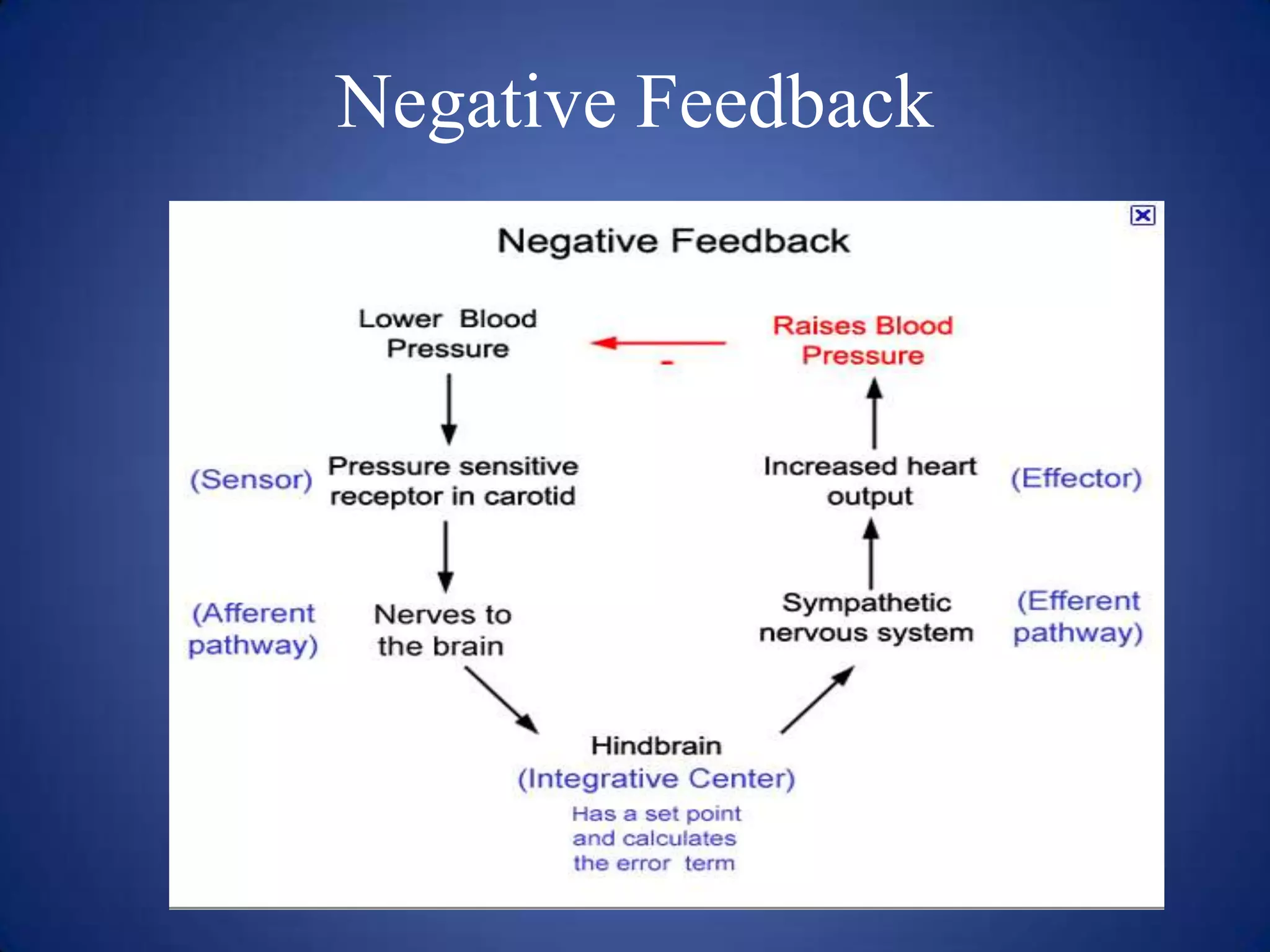 Negative Feedback

Negative Feedback

Lower Blood Pressure

-

Raises Blood Pressure

(Sensor) Pressure sensitive receptor in carotid

Increased heart output (Effector)

(Afferent pathway) Nerves to the brain

Sympathetic nervous system (Efferent pathway)

Hindbrain
(Integrative Center)
Has a set point and calculates the error term